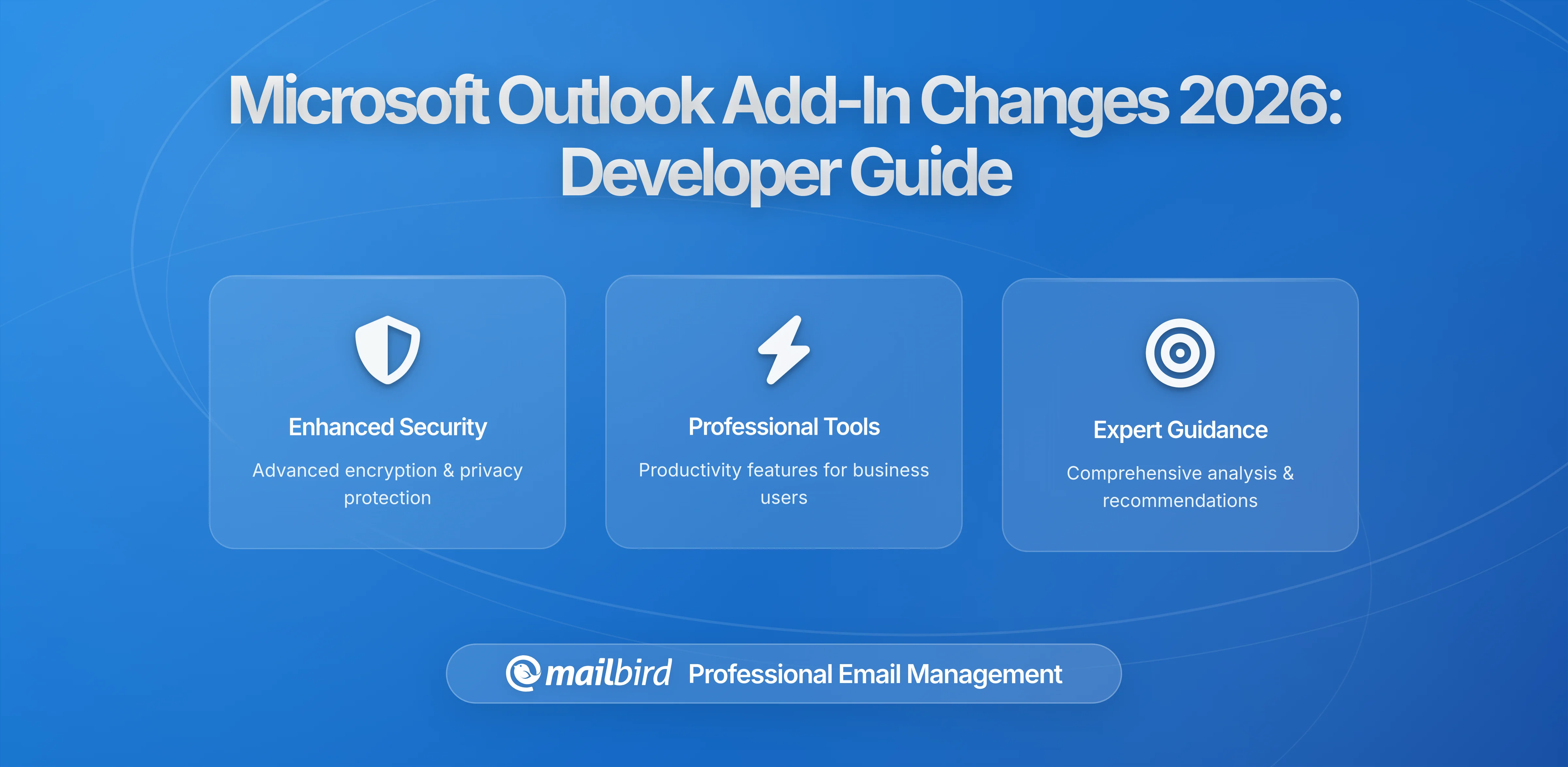 Microsoft Outlook Add-In Changes 2026: Developer Guide

Enhanced Security

Advanced encryption & privacy protection

Professional Tools

Productivity features for business users

Expert Guidance

Comprehensive analysis & recommendations

mailbird Professional Email Management